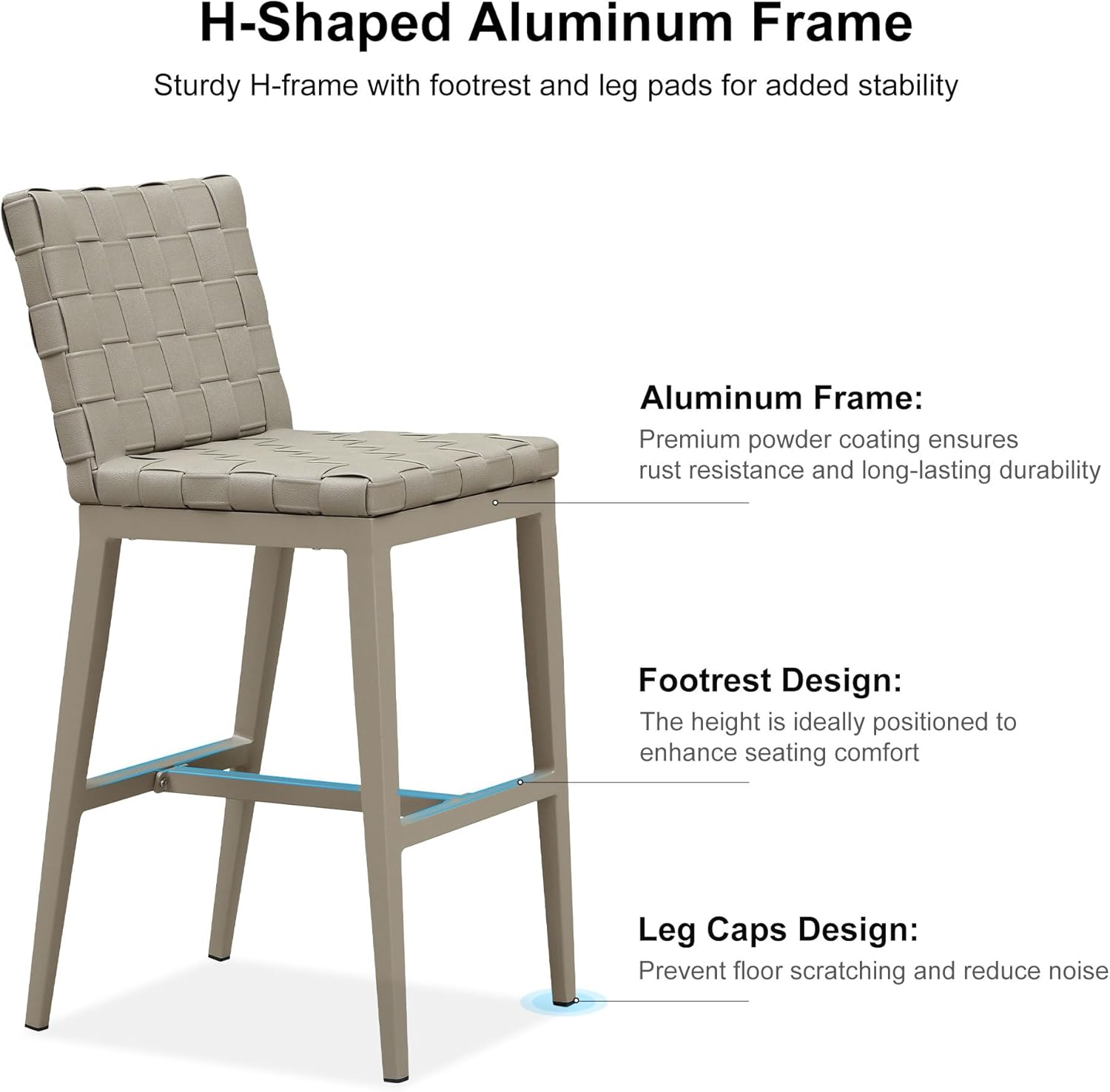 H-Shaped Aluminum Frame

Sturdy H-frame with footrest and leg pads for added stability

Aluminum Frame:

Premium powder coating ensures rust resistance and long-lasting durability

Footrest Design:

The height is ideally positioned to enhance seating comfort

Leg Caps Design:

Prevent floor scratching and reduce noise